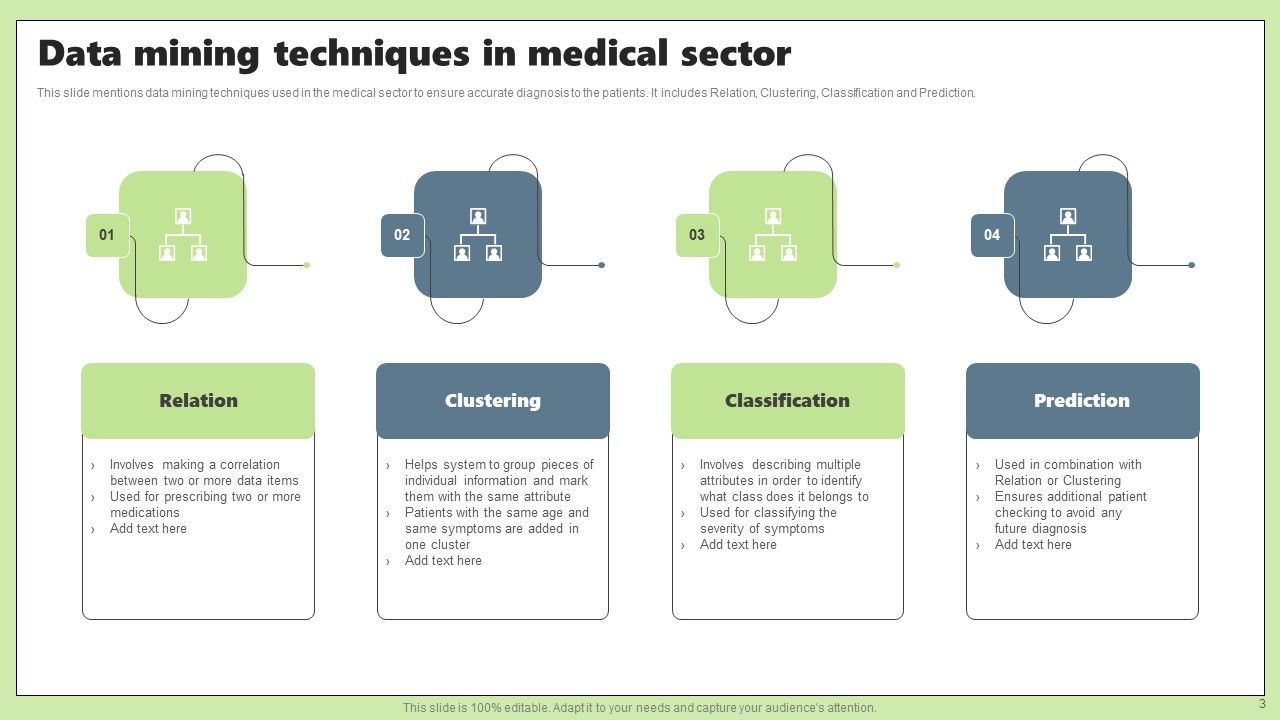 Data mining techniques in medical sector

This slide mentions data mining techniques used in the medical sector to ensure accurate diagnosis to the patients. It includes Relation, Clustering, Classification and Prediction.

01

02

03

04

Relation

› Involves making a correlation between two or more data items
› Used for prescribing two or more medications
› Add text here

Clustering

› Helps system to group pieces of individual information and mark them with the same attribute
› Patients with the same age and same symptoms are added in one cluster
› Add text here

Classification

› Involves describing multiple attributes in order to identify what class does it belongs to
› Used for classifying the severity of symptoms
› Add text here

Prediction

› Used in combination with Relation or Clustering
› Ensures additional patient checking to avoid any future diagnosis
› Add text here

This slide is 100% editable. Adapt it to your needs and capture your audience's attention.

3